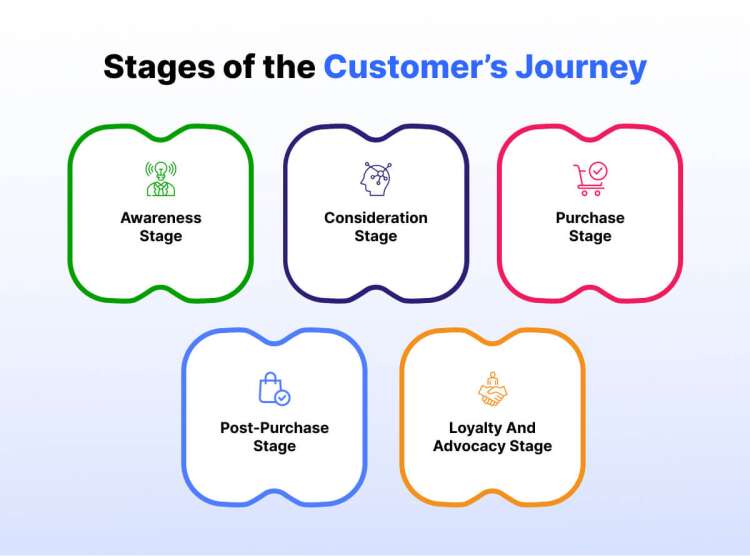 Stages of the Customer's Journey

Awareness Stage

Consideration Stage

Purchase Stage

Post-Purchase Stage

Loyalty And Advocacy Stage